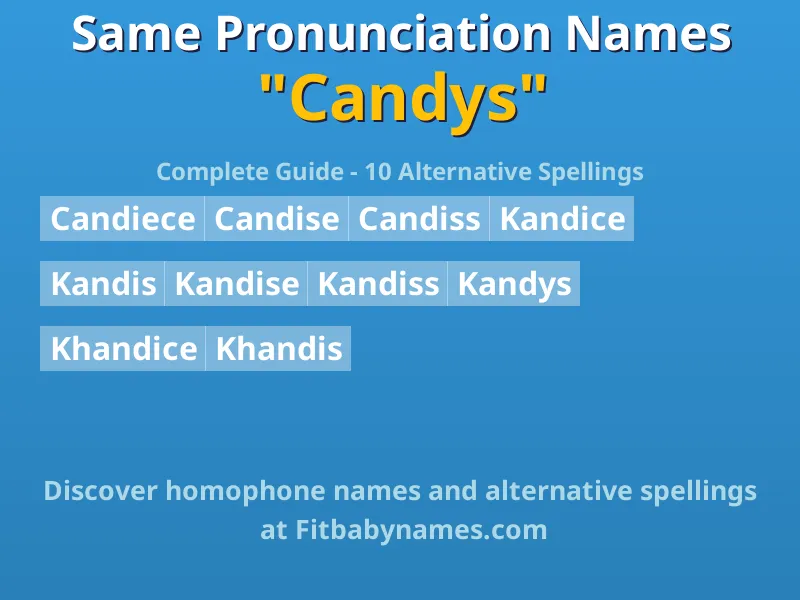 Same Pronunciation Names
"Candys"

Complete Guide - 10 Alternative Spellings

Candiece Candise Candiss Kandice

Kandis Kandise Kandiss Kandys

Khandice Khandis

Discover homophone names and alternative spellings at Fitbabynames.com